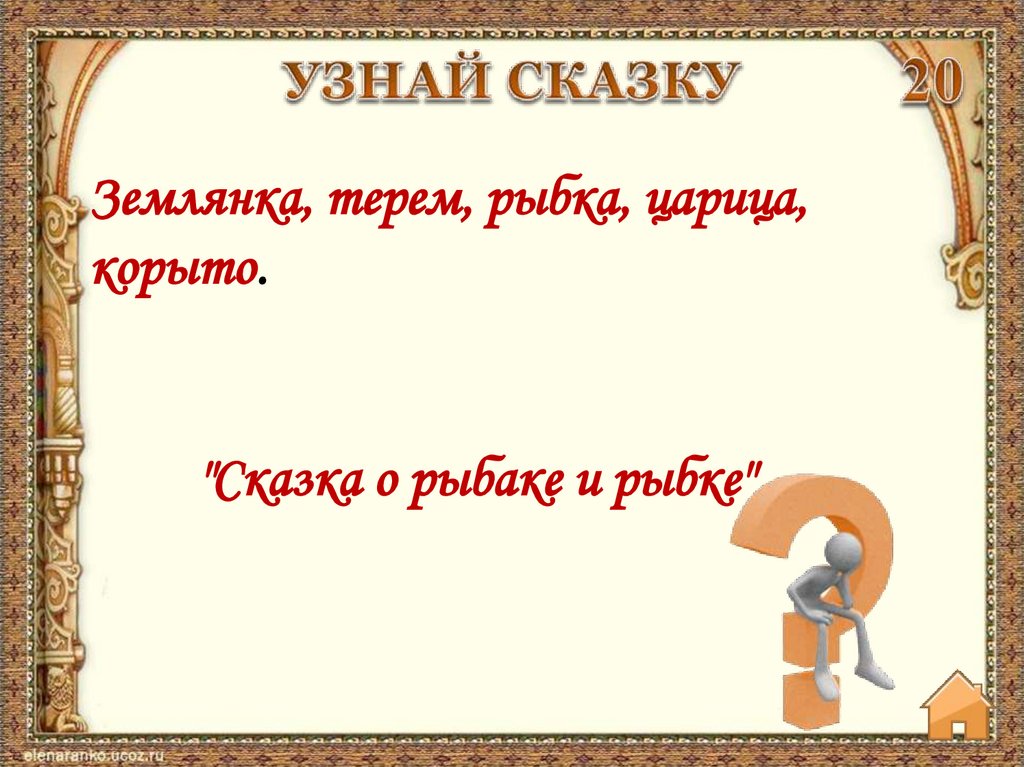 УЗНАЙ СКАЗКУ 20

Землянка, терем, рыбка, царица, корыто.

"Сказка о рыбаке и рыбке"

elenaranko.ucoz.ru